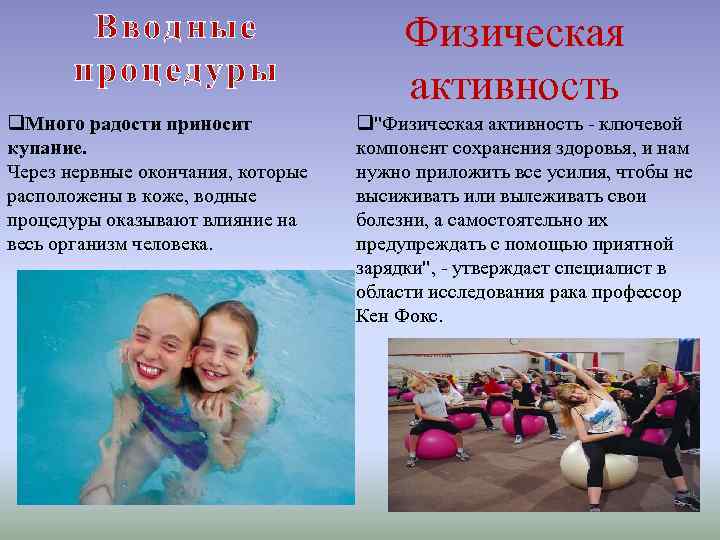 Вводные процедуры

❑Много радости приносит купание.
Через нервные окончания, которые расположены в коже, водные процедуры оказывают влияние на весь организм человека.

Физическая активность

❑"Физическая активность - ключевой компонент сохранения здоровья, и нам нужно приложить все усилия, чтобы не высиживать или вылеживать свои болезни, а самостоятельно их предупреждать с помощью приятной зарядки", - утверждает специалист в области исследования рака профессор Кен Фокс.